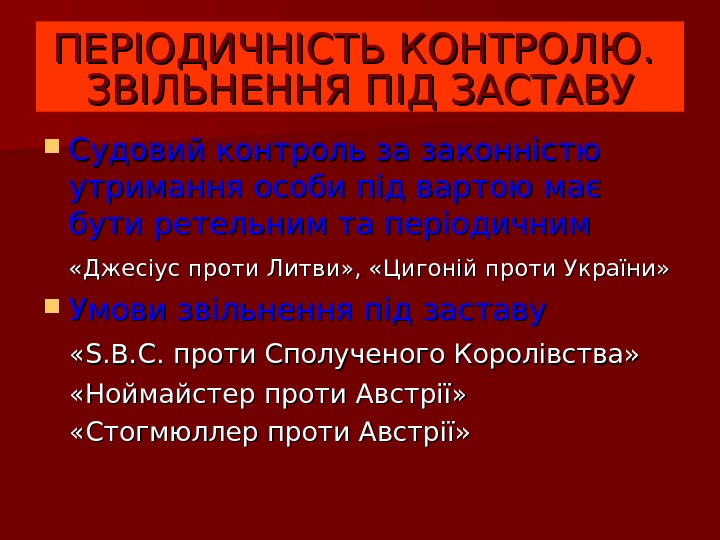 ПЕРІОДИЧНІСТЬ КОНТРОЛЮ. ЗВІЛЬНЕННЯ ПІД ЗАСТАВУ

Судовий контроль за законністю утримання особи під вартою має бути ретельним та періодичним

«Джесіус проти Литви», «Цигоній проти України»

Умови звільнення під заставу

«S.B.C. проти Сполученого Королівства»

«Ноймайстер проти Австрії»

«Стогмюллер проти Австрії»